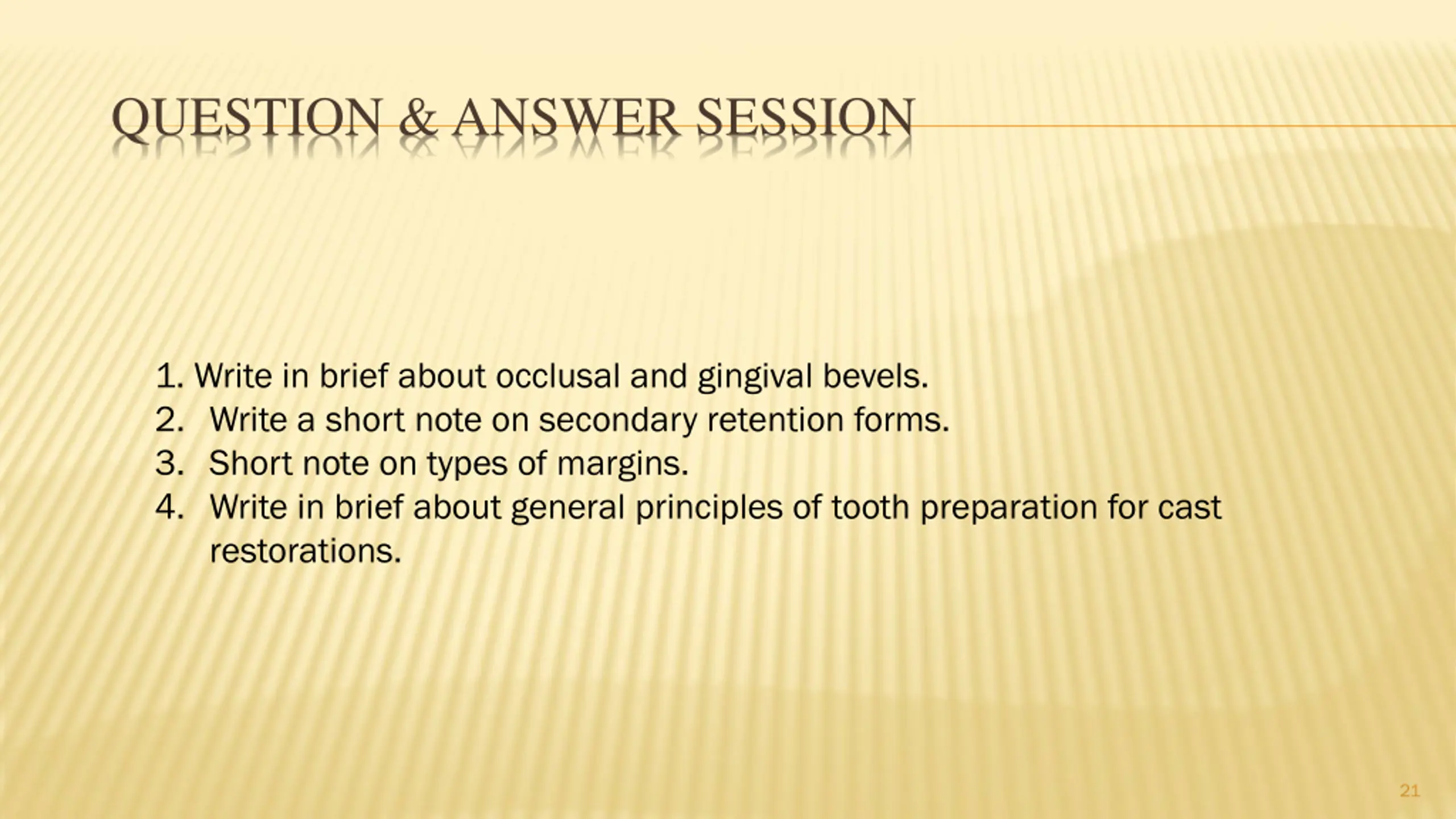 QUESTION & ANSWER SESSION

1. Write in brief about occlusal and gingival bevels.
2. Write a short note on secondary retention forms.
3. Short note on types of margins.
4. Write in brief about general principles of tooth preparation for cast restorations.

21